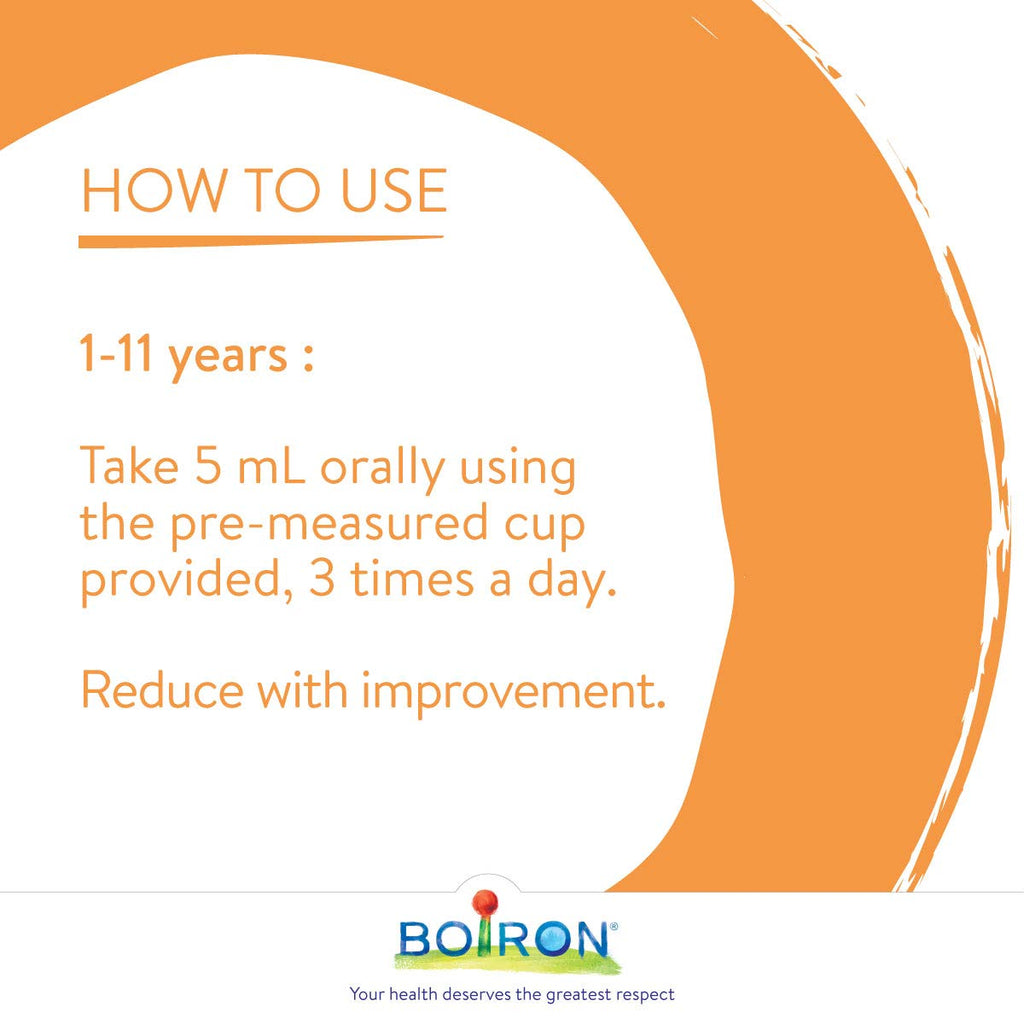 HOW TO USE

1-11 years :

Take 5 mL orally using the pre-measured cup provided, 3 times a day.

Reduce with improvement.

BOIRON®
Your health deserves the greatest respect